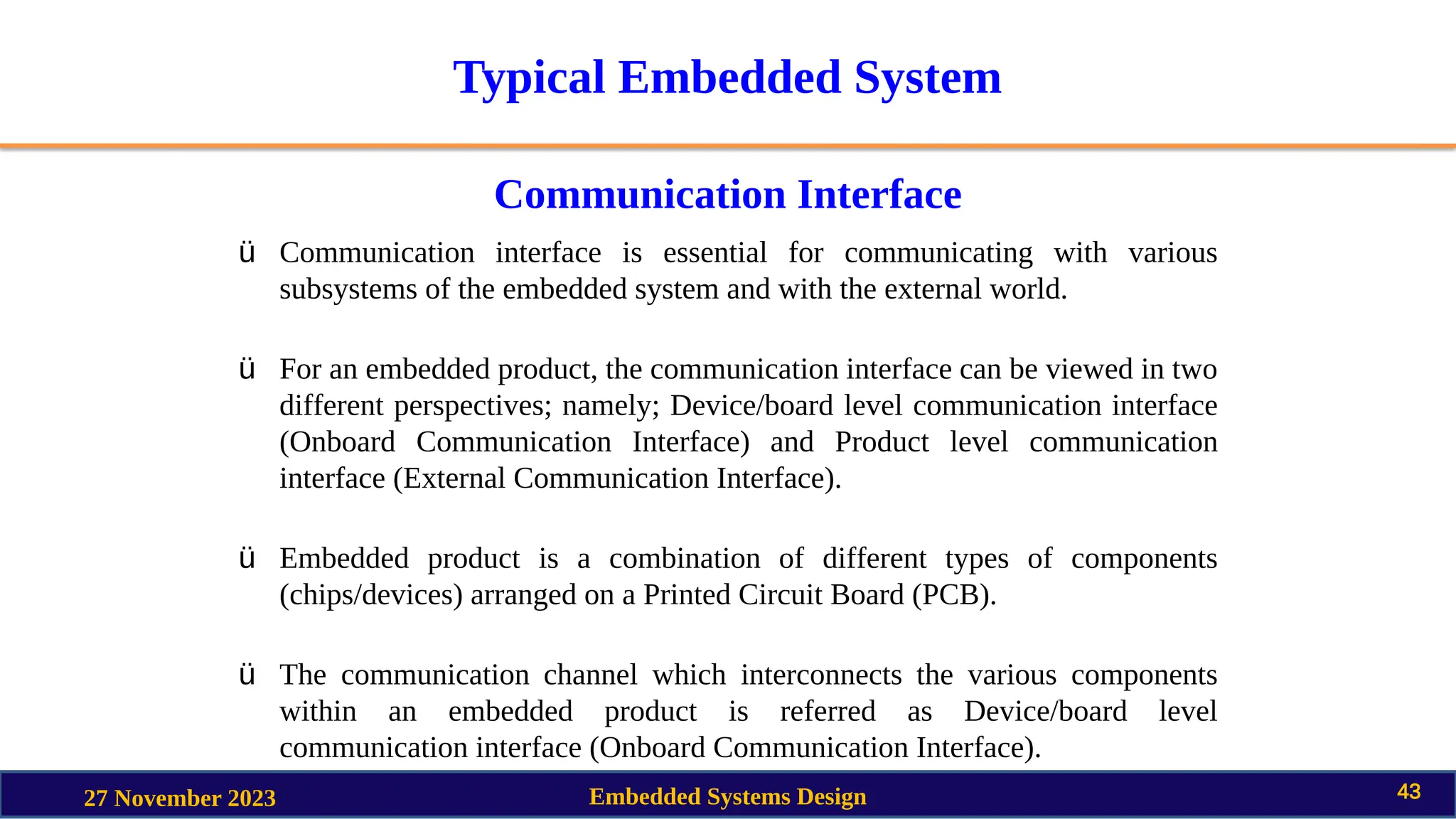 Typical Embedded System

Communication Interface

ü Communication interface is essential for communicating with various subsystems of the embedded system and with the external world.

ü For an embedded product, the communication interface can be viewed in two different perspectives; namely; Device/board level communication interface (Onboard Communication Interface) and Product level communication interface (External Communication Interface).

ü Embedded product is a combination of different types of components (chips/devices) arranged on a Printed Circuit Board (PCB).

ü The communication channel which interconnects the various components within an embedded product is referred as Device/board level communication interface (Onboard Communication Interface).

27 November 2023

Embedded Systems Design

43